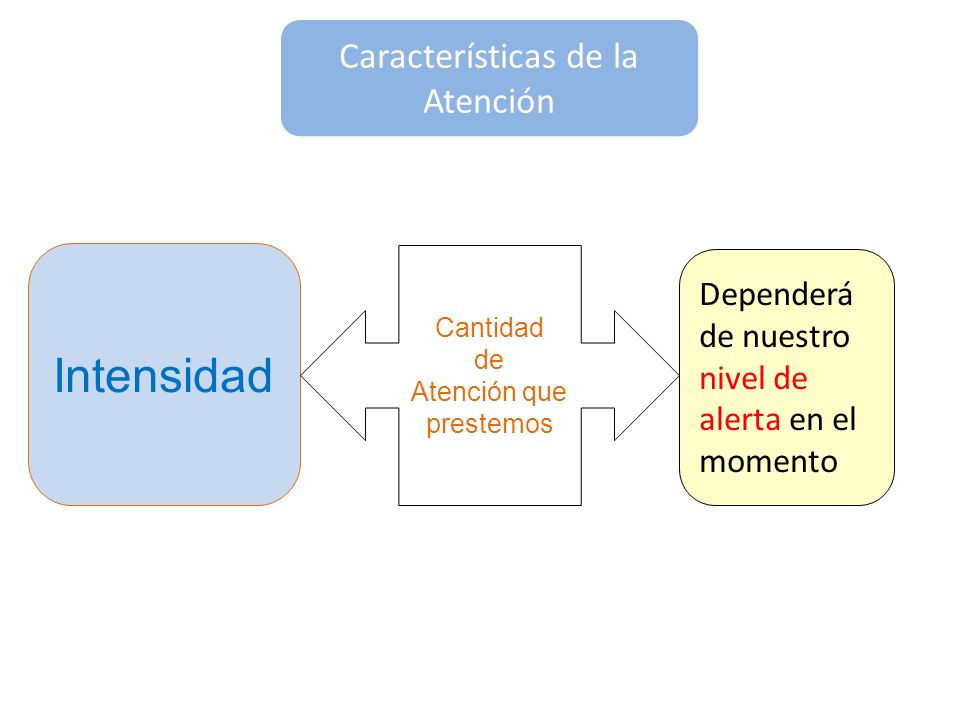 Características de la Atención

Intensidad

Cantidad de Atención que prestemos

Dependerá de nuestro nivel de alerta en el momento